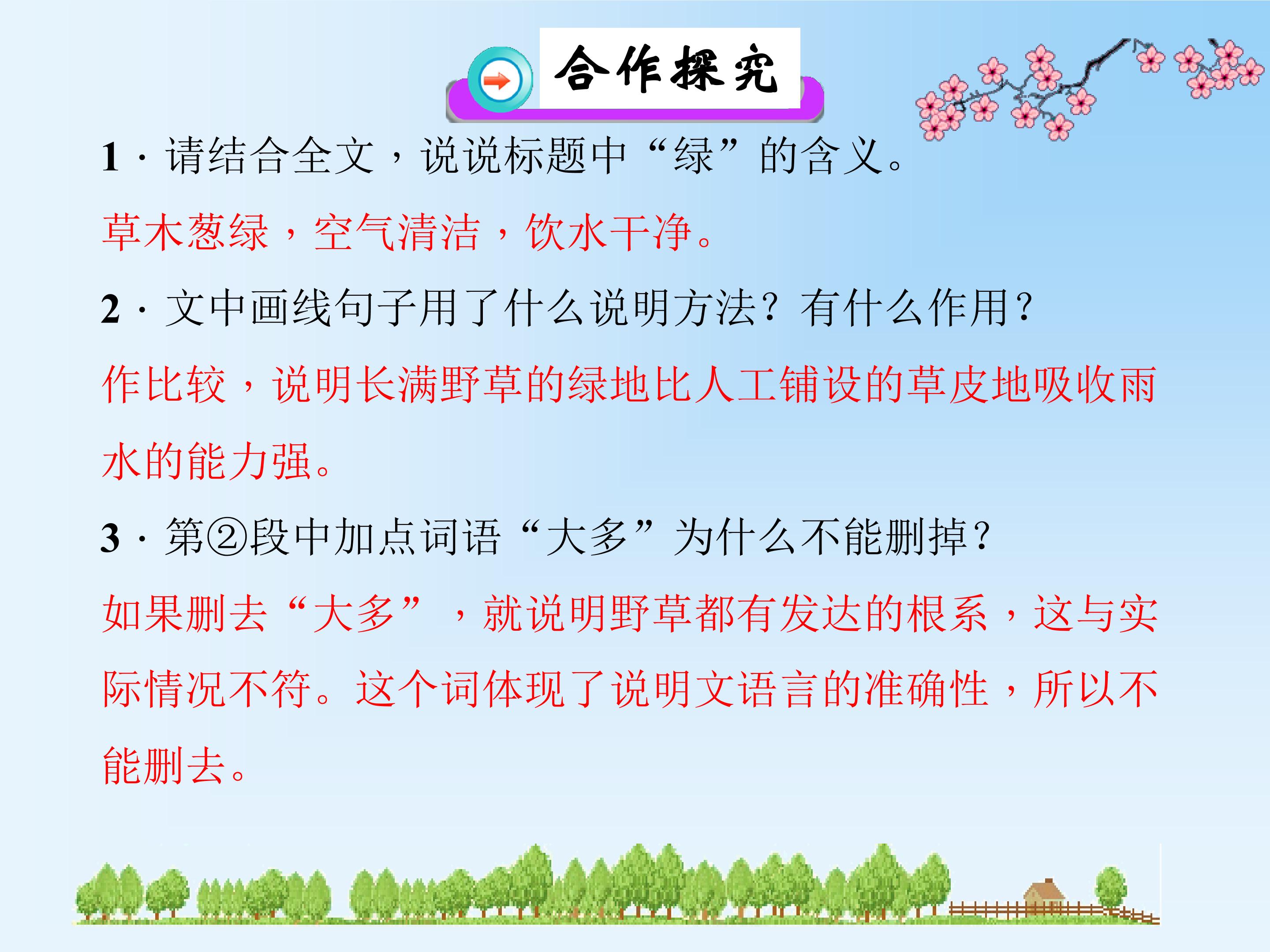 合作探究

1．请结合全文，说说标题中“绿”的含义。

草木葱绿，空气清洁，饮水干净。

2．文中画线句子用了什么说明方法？有什么作用？

作比较，说明长满野草的绿地比人工铺设的草皮地吸收雨水的能力强。

3．第②段中加点词语“大多”为什么不能删掉？

如果删去“大多”，就说明野草都有发达的根系，这与实际情况不符。这个词体现了说明文语言的准确性，所以不能删去。